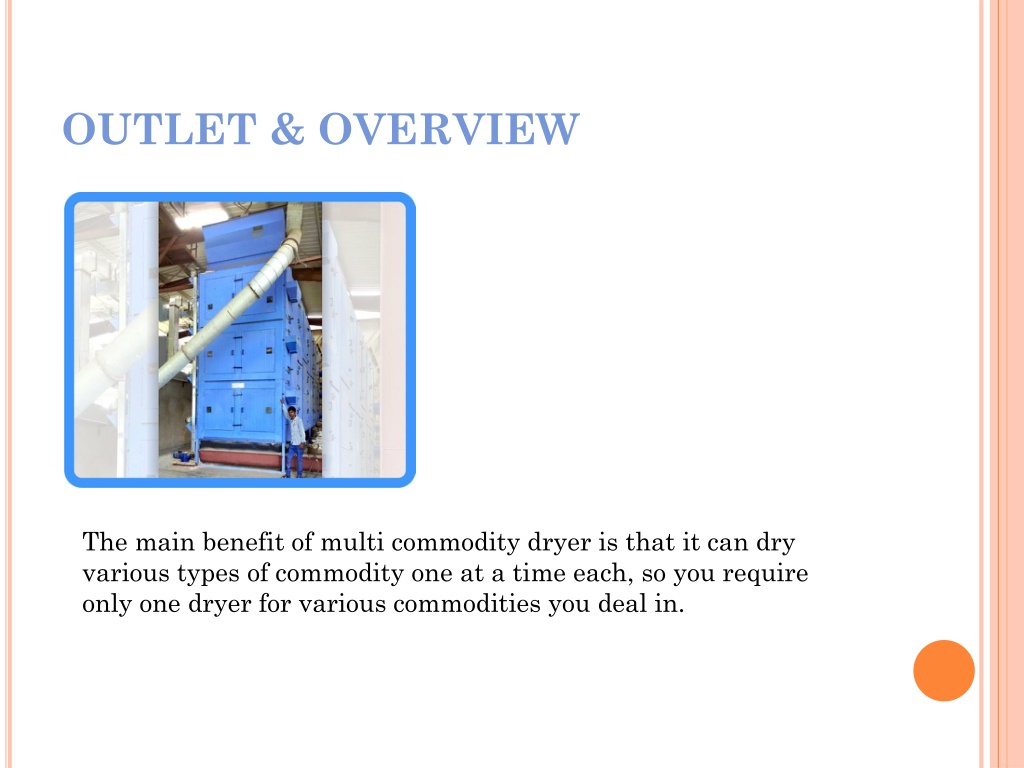 OUTLET & OVERVIEW

The main benefit of multi commodity dryer is that it can dry various types of commodity one at a time each, so you require only one dryer for various commodities you deal in.